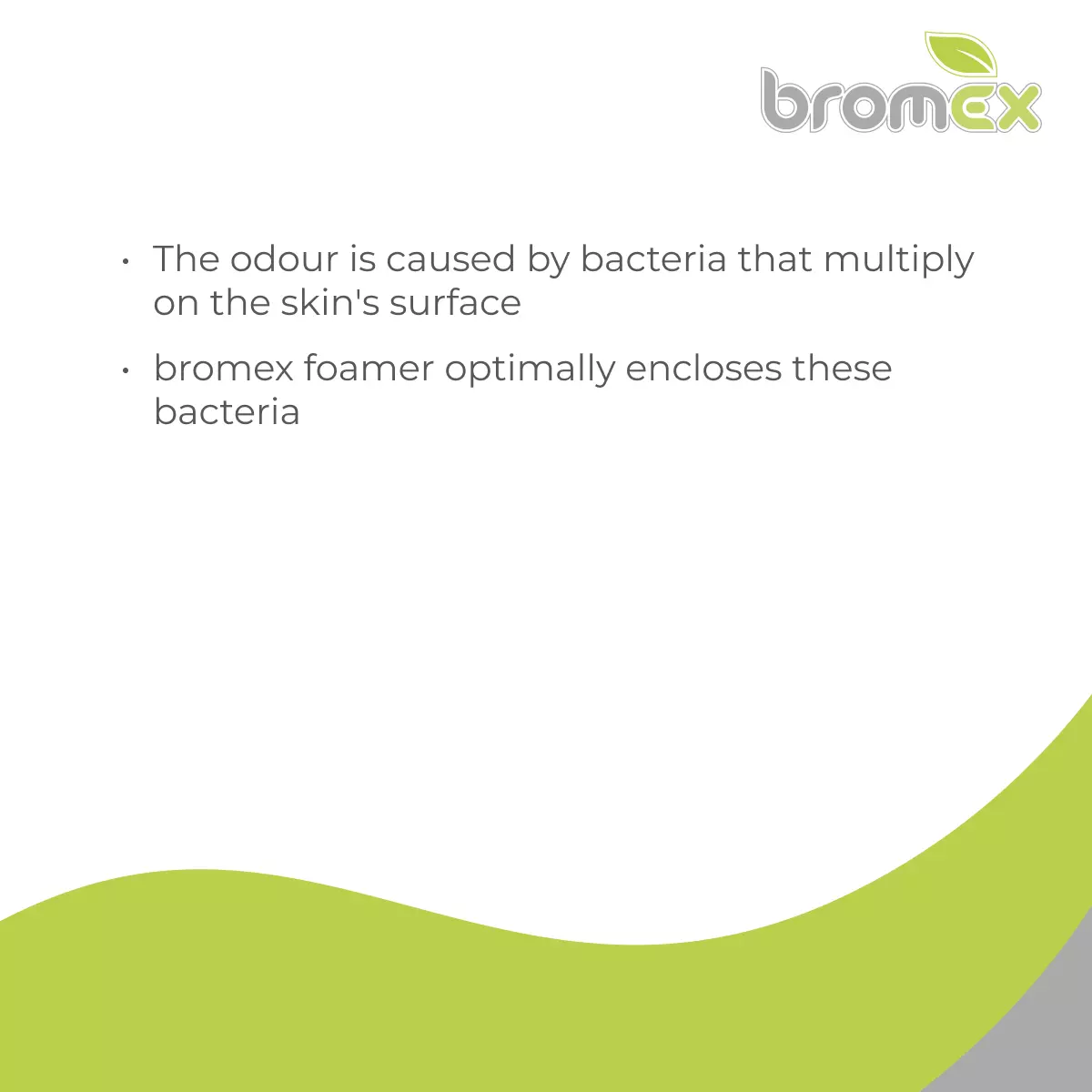 bromex

• The odour is caused by bacteria that multiply on the skin's surface

• bromex foamer optimally encloses these bacteria